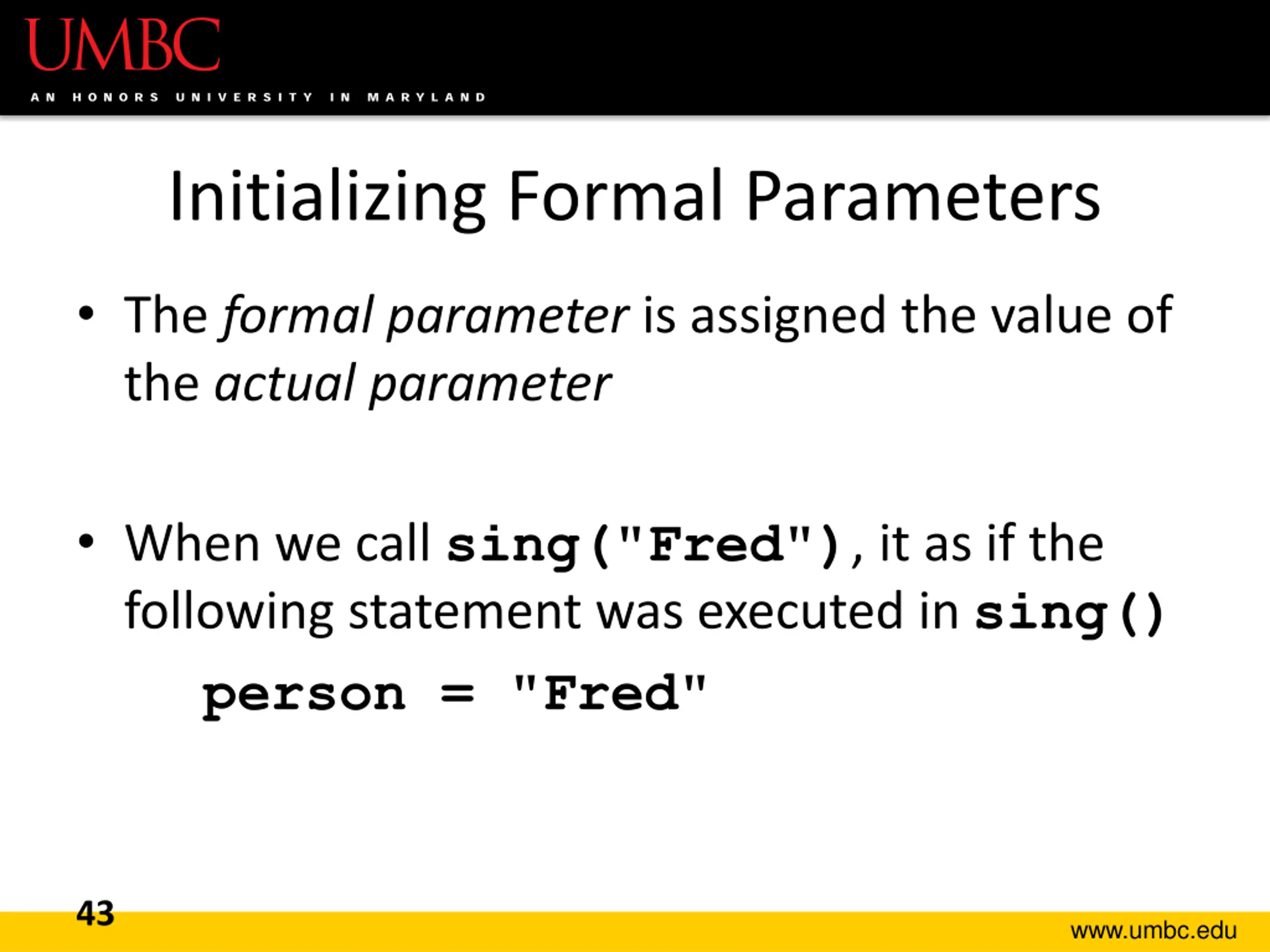 UMBC
AN HONORS UNIVERSITY IN MARYLAND

Initializing Formal Parameters

• The formal parameter is assigned the value of the actual parameter

• When we call sing("Fred"), it as if the following statement was executed in sing()

person = "Fred"

43

www.umbc.edu